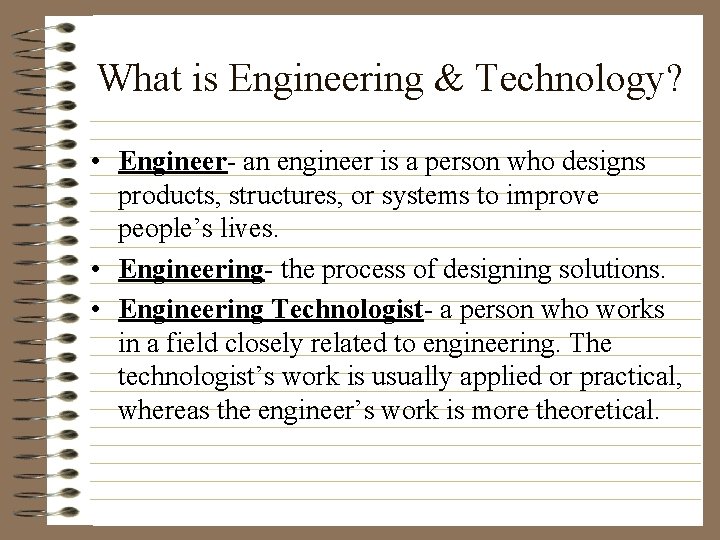 What is Engineering & Technology?

• Engineer- an engineer is a person who designs products, structures, or systems to improve people’s lives.
• Engineering- the process of designing solutions.
• Engineering Technologist- a person who works in a field closely related to engineering. The technologist’s work is usually applied or practical, whereas the engineer’s work is more theoretical.